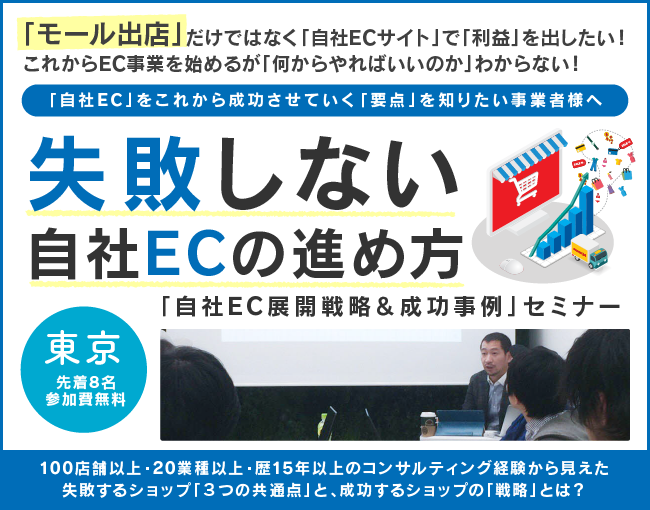 「モール出店」だけではなく「自社ECサイト」で「利益」を出したい！
これからEC事業を始めるが「何からやればいいのか」わからない！

「自社EC」をこれから成功させていく「要点」を知りたい事業者様へ

失敗しない
自社ECの進め方

「自社EC展開戦略＆成功事例」セミナー

東京
先着8名
参加費無料

100店舗以上・20業種以上・歴15年以上のコンサルティング経験から見えた
失敗するショップ「３つの共通点」と、成功するショップの「戦略」とは？